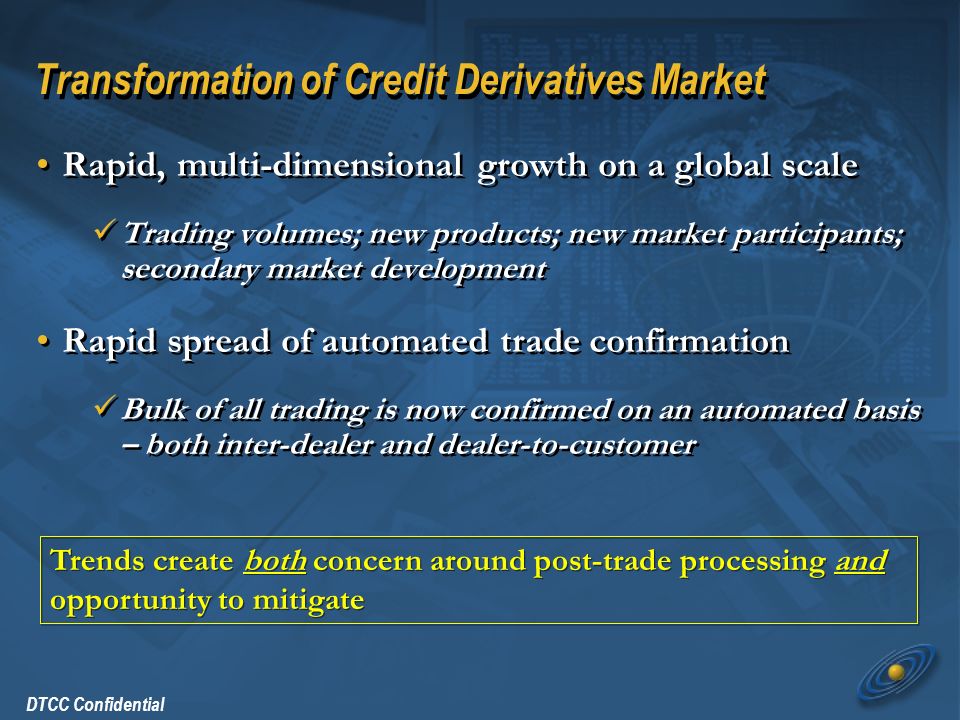 Transformation of Credit Derivatives Market

• Rapid, multi-dimensional growth on a global scale

✓ Trading volumes; new products; new market participants; secondary market development

• Rapid spread of automated trade confirmation

✓ Bulk of all trading is now confirmed on an automated basis – both inter-dealer and dealer-to-customer

Trends create both concern around post-trade processing and opportunity to mitigate

DTCC Confidential